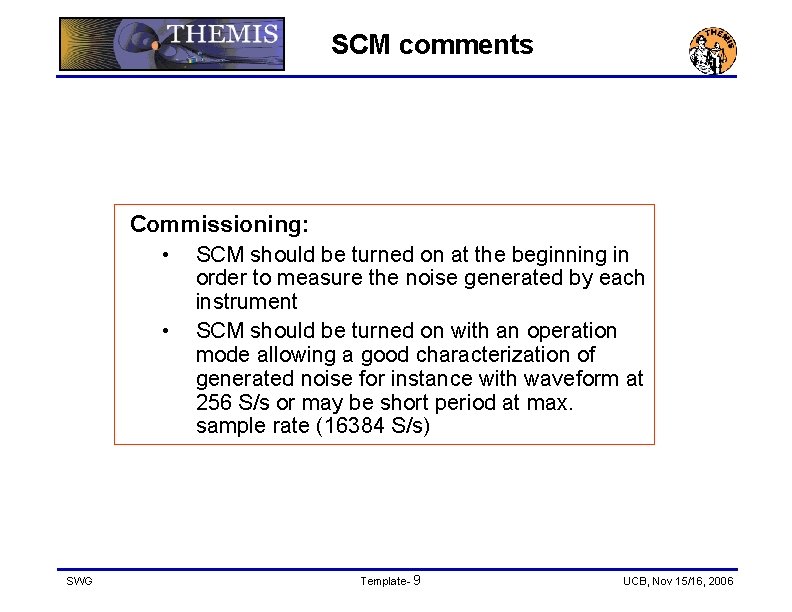 THEMIS

SCM comments

THEMIS

Commissioning:
• SCM should be turned on at the beginning in order to measure the noise generated by each instrument
• SCM should be turned on with an operation mode allowing a good characterization of generated noise for instance with waveform at 256 S/s or may be short period at max. sample rate (16384 S/s)

SWG

Template- 9

UCB, Nov 15/16, 2006